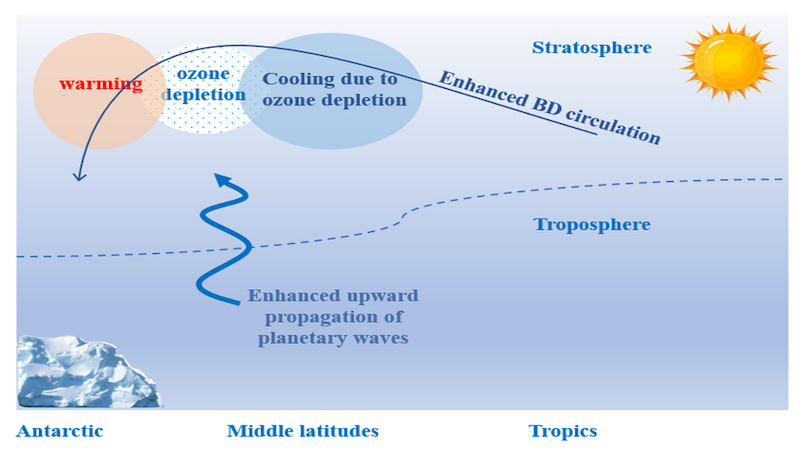 Stratosphere

warming

ozone depletion

Cooling due to ozone depletion

Enhanced BD circulation

Troposphere

Enhanced upward propagation of planetary waves

Antarctic

Middle latitudes

Tropics